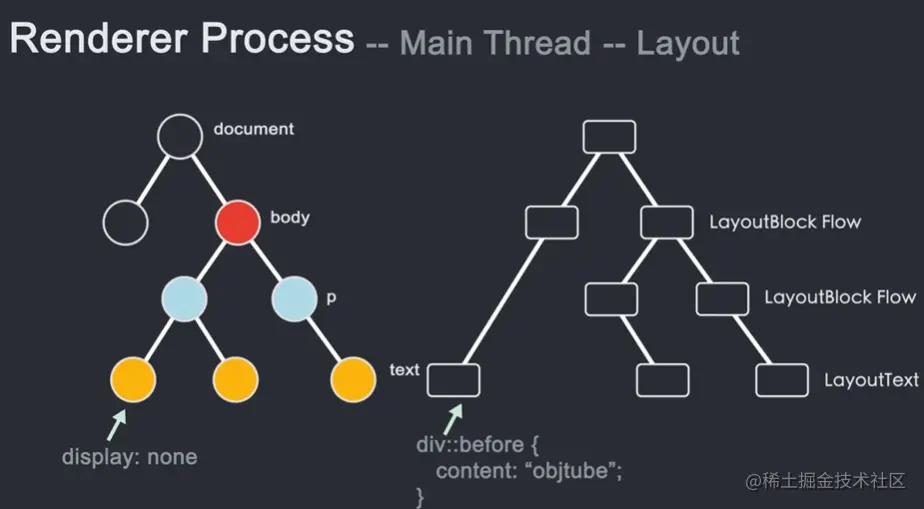 Renderer Process -- Main Thread -- Layout

document

body

p

text

display: none

LayoutBlock Flow

LayoutBlock Flow

LayoutText

div::before {
content: “objtube”;
}

@稀土掘金技术社区